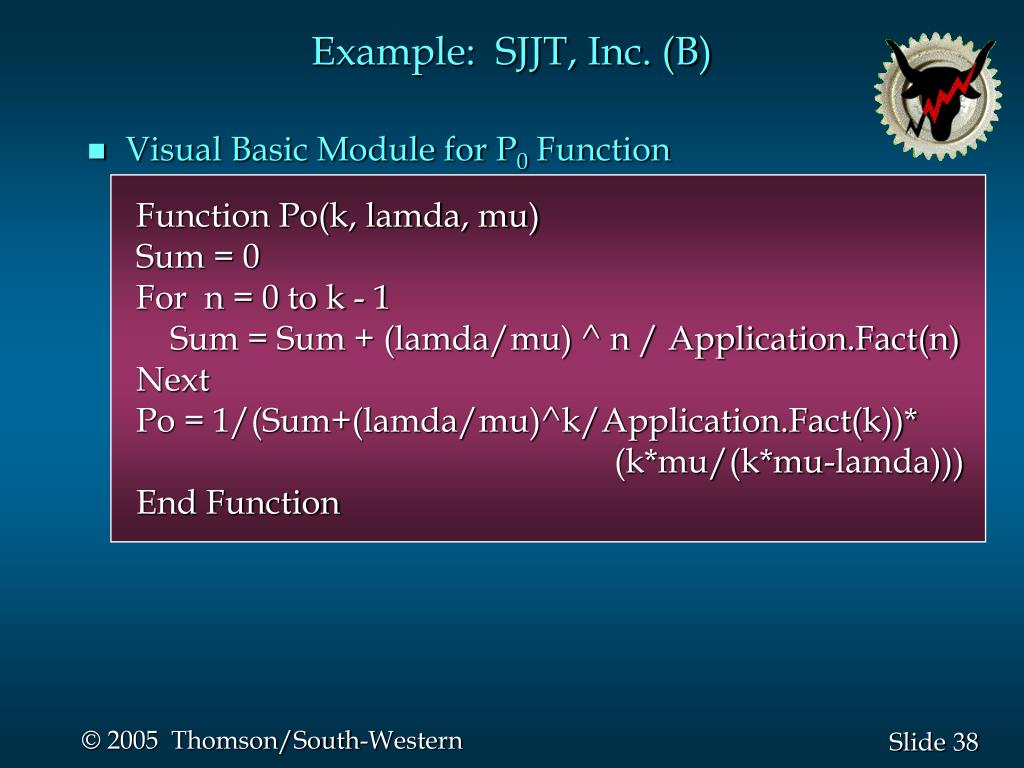 Example: SJJT, Inc. (B)

Visual Basic Module for $P_0$ Function

Function Po(k, lamda, mu)
Sum = 0
For n = 0 to k - 1
Sum = Sum + (lamda/mu) ^ n / Application.Fact(n)
Next
Po = 1/(Sum+(lamda/mu)^k/Application.Fact(k))*
(k*mu/(k*mu-lamda)))
End Function

© 2005 Thomson/South-Western

Slide 38